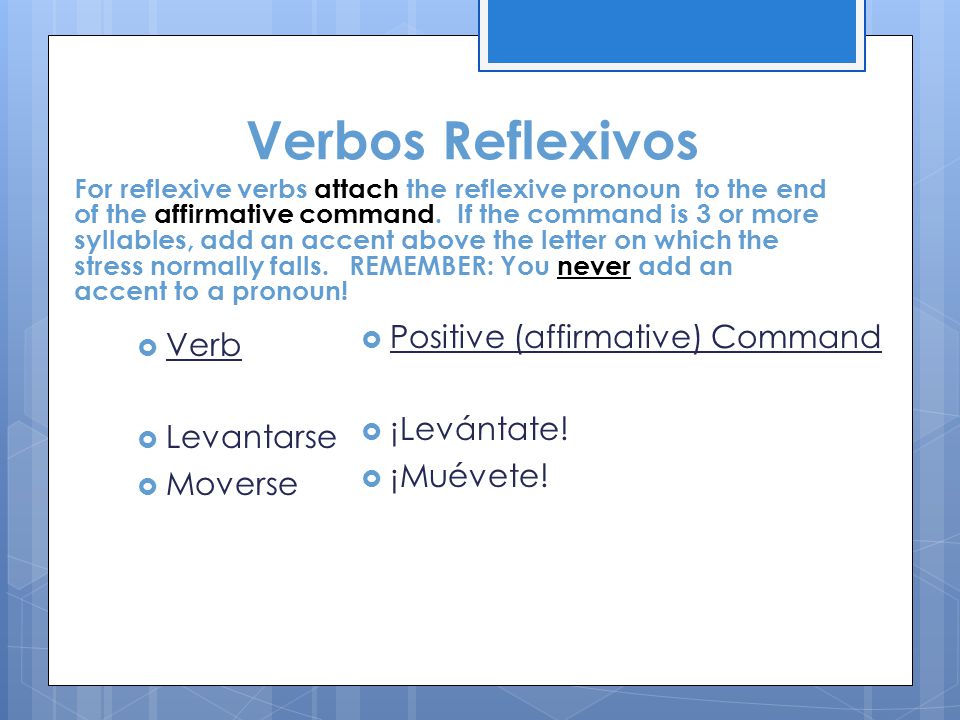 Verbos Reflexivos

For reflexive verbs attach the reflexive pronoun to the end of the affirmative command. If the command is 3 or more syllables, add an accent above the letter on which the stress normally falls. REMEMBER: You never add an accent to a pronoun!

Verb
Levantarse
Moverse

Positive (affirmative) Command
¡Levántate!
¡Muévete!